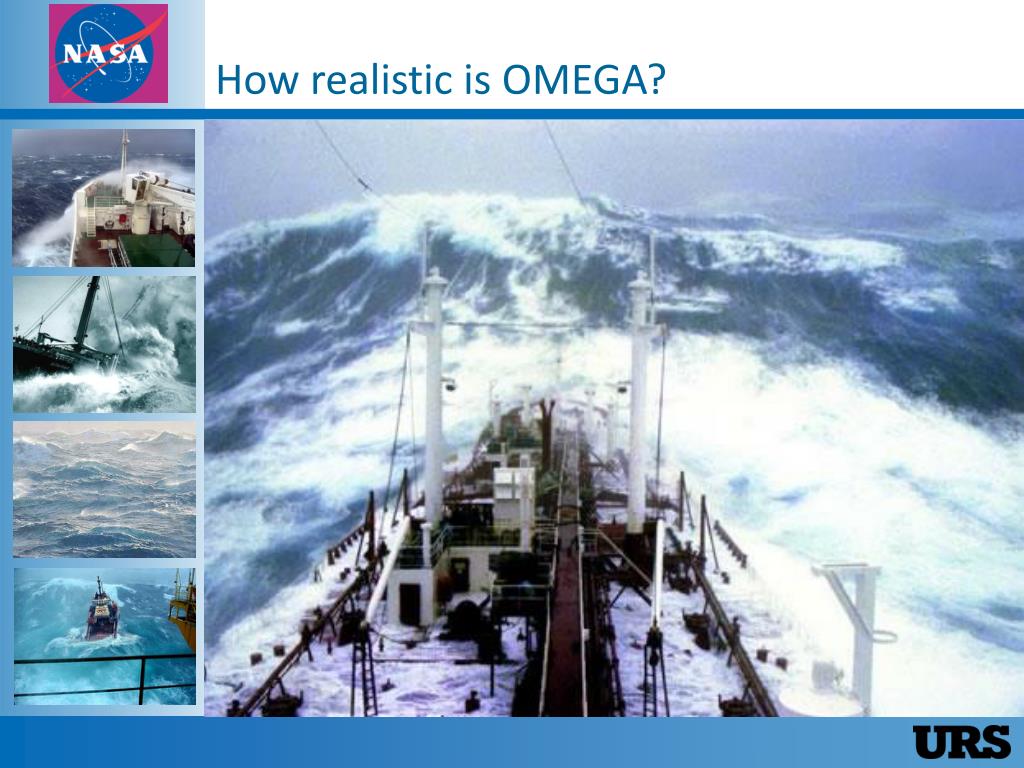 NASA

How realistic is OMEGA?

URS